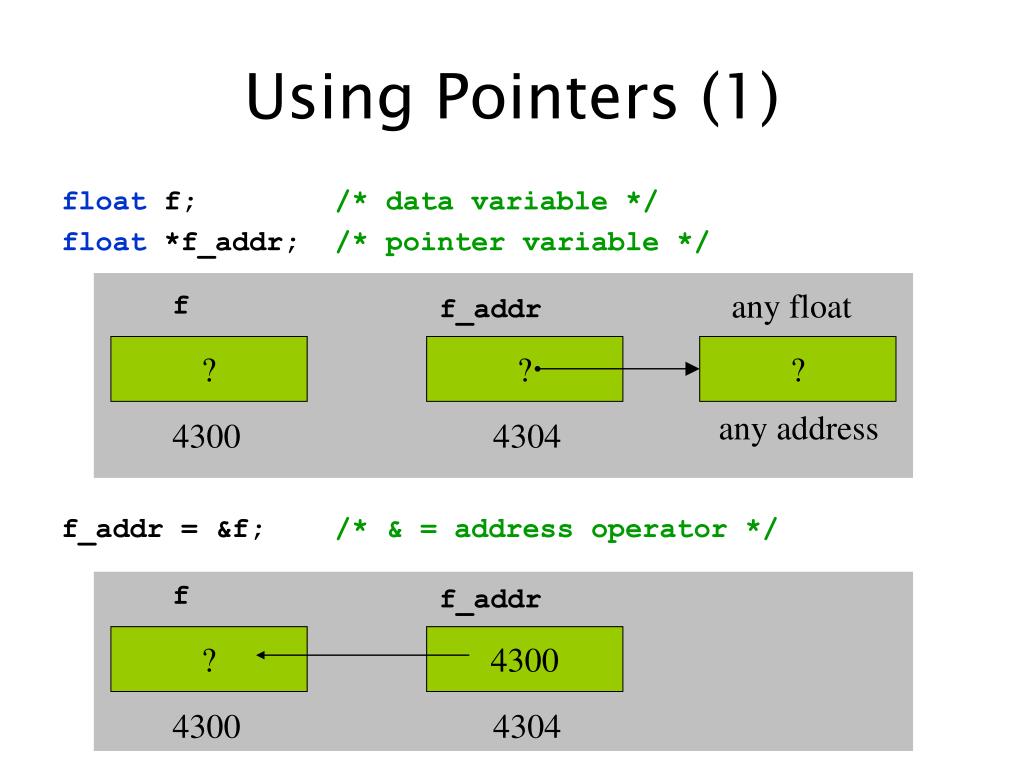 Using Pointers (1)

float f; /* data variable */
float *f_addr; /* pointer variable */

f

?

4300

f_addr

?

4304

any float

?

any address

f_addr = &f; /* & = address operator */

f

?

4300

f_addr

4300

4304